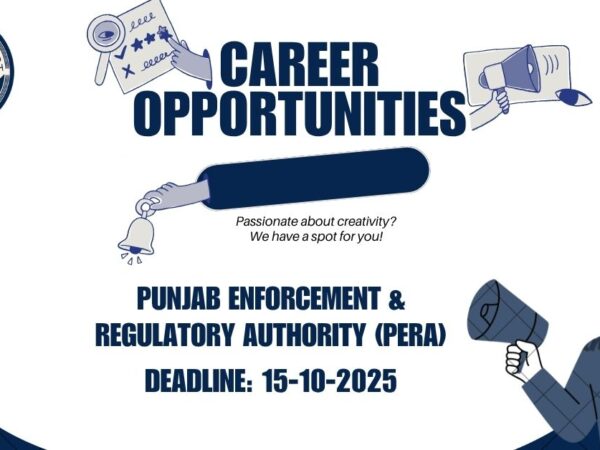 CAREER OPPORTUNITIES

Passionate about creativity? We have a spot for you!

PUNJAB ENFORCEMENT & REGULATORY AUTHORITY (PERA)

DEADLINE: 15-10-2025